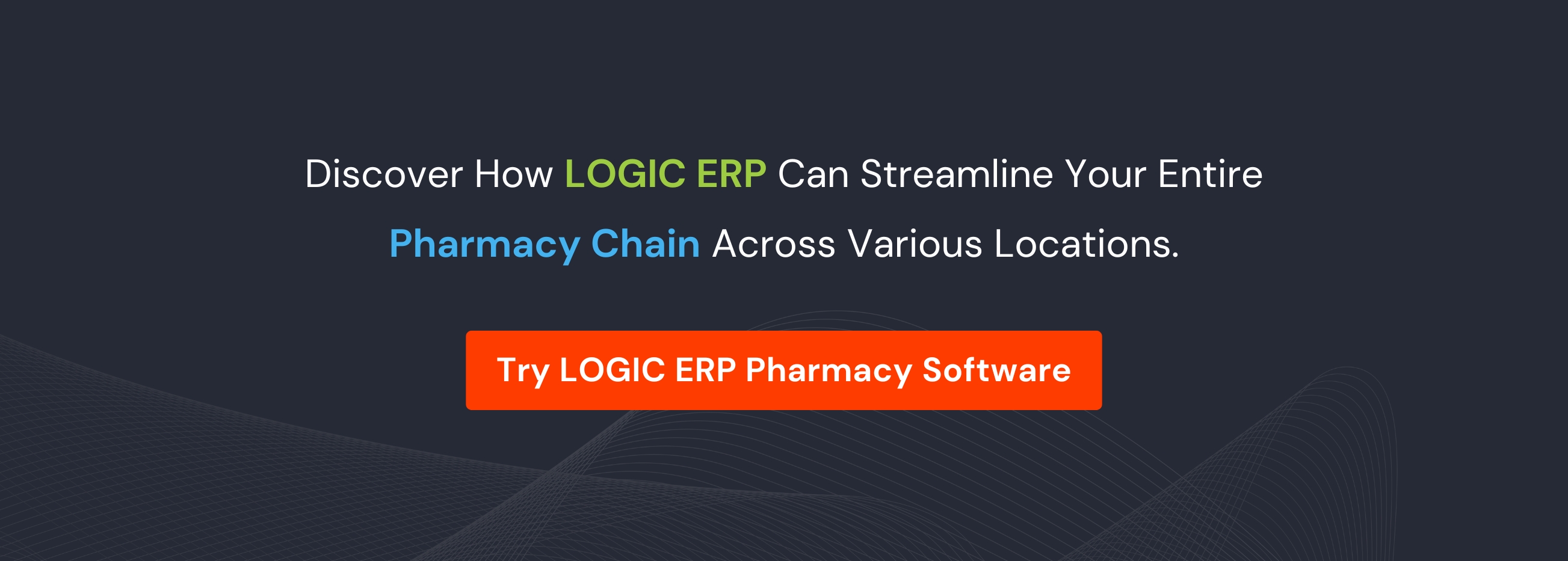 Discover How LOGIC ERP Can Streamline Your Entire Pharmacy Chain Across Various Locations.

Try LOGIC ERP Pharmacy Software